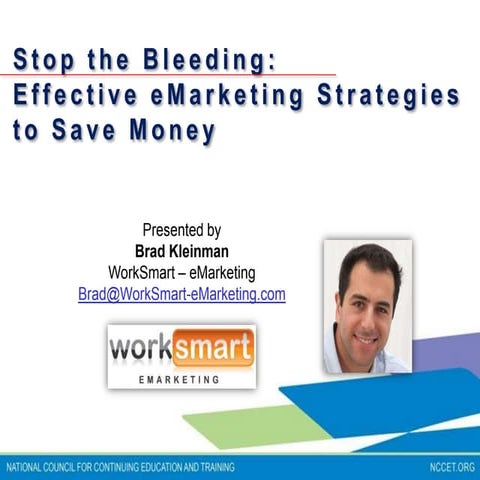 Stop the Bleeding:
Effective eMarketing Strategies to Save Money

Presented by
Brad Kleinman
WorkSmart – eMarketing
Brad@WorkSmart-eMarketing.com

worksmart
EMARKETING

NATIONAL COUNCIL FOR CONTINUING EDUCATION AND TRAINING
NCCET.ORG